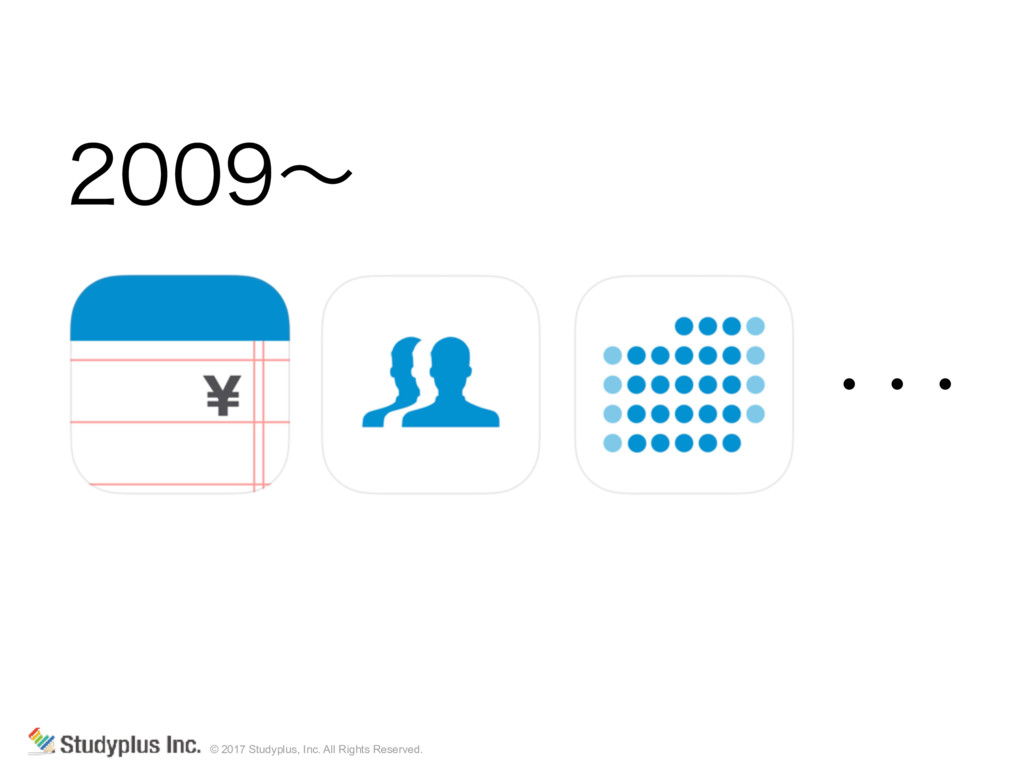 2009〜

¥

・・・

Studyplus Inc. © 2017 Studyplus, Inc. All Rights Reserved.